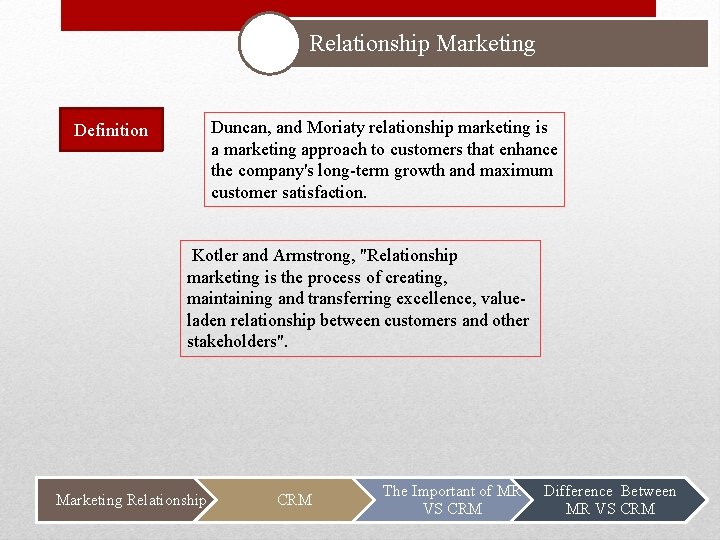 Relationship Marketing

Definition

Duncan, and Moriaty relationship marketing is a marketing approach to customers that enhance the company's long-term growth and maximum customer satisfaction.

Kotler and Armstrong, "Relationship marketing is the process of creating, maintaining and transferring excellence, value-laden relationship between customers and other stakeholders".

Marketing Relationship

CRM

The Important of MR VS CRM

Difference Between MR VS CRM